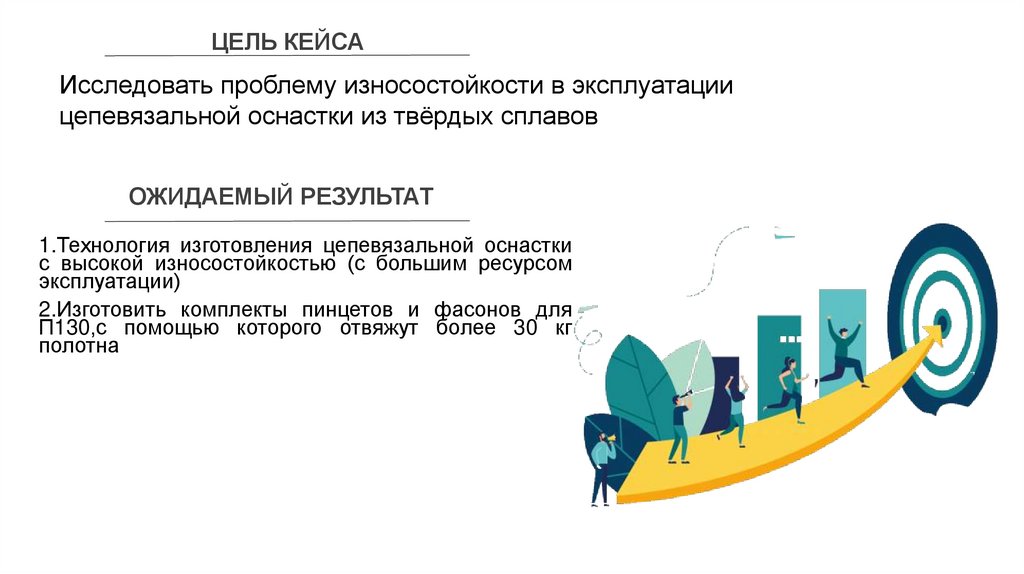 ЦЕЛЬ КЕЙСА

Исследовать проблему износостойкости в эксплуатации цепевязальной оснастки из твёрдых сплавов

ОЖИДАЕМЫЙ РЕЗУЛЬТАТ

1.Технология изготовления цепевязальной оснастки с высокой износостойкостью (с большим ресурсом эксплуатации)

2.Изготовить комплекты пинцетов и фасонов для П130,с помощью которого отвяжут более 30 кг полотна